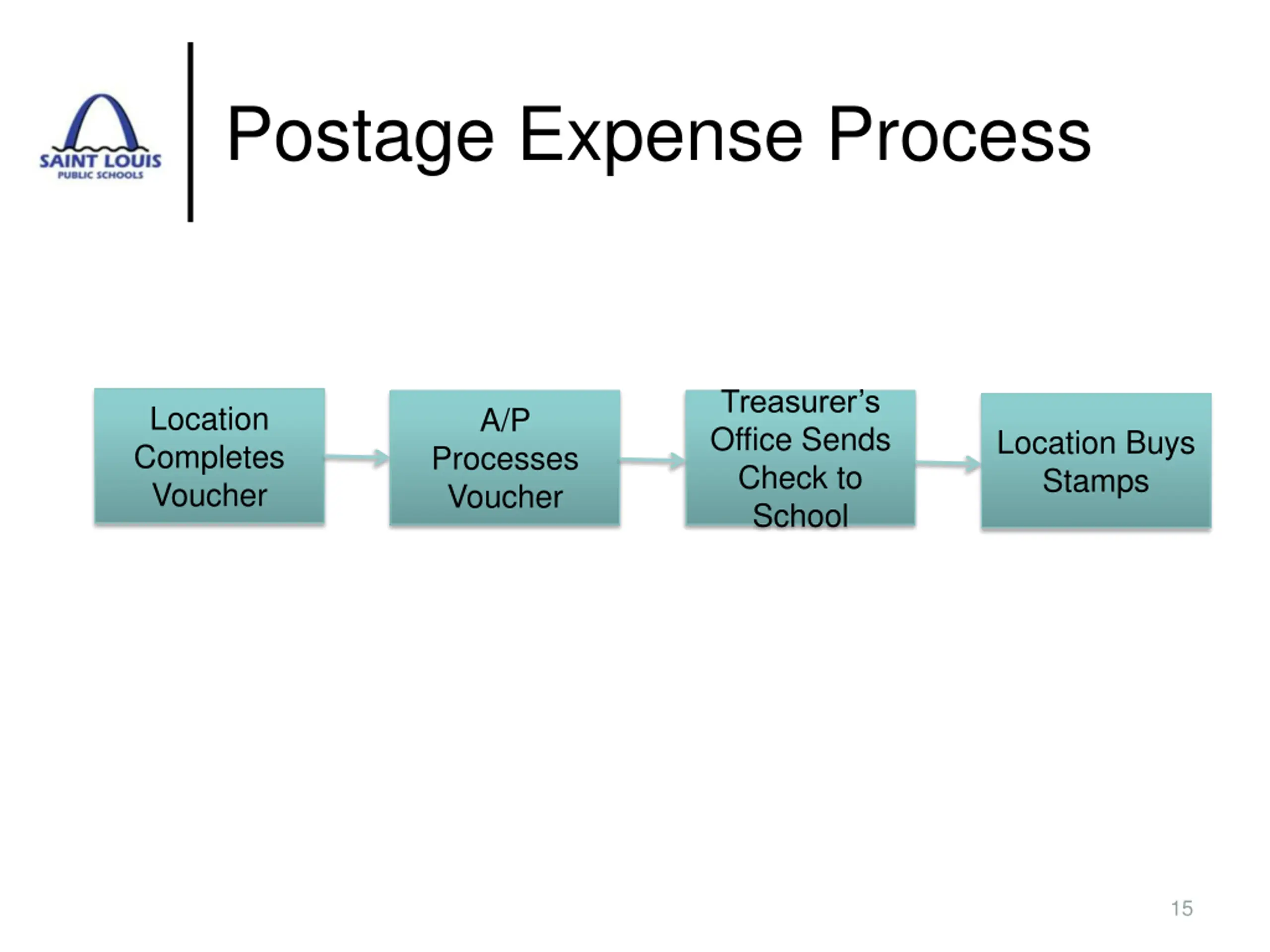 SAINT LOUIS
PUBLIC SCHOOLS

Postage Expense Process

Location Completes Voucher

A/P Processes Voucher

Treasurer's Office Sends Check to School

Location Buys Stamps

15